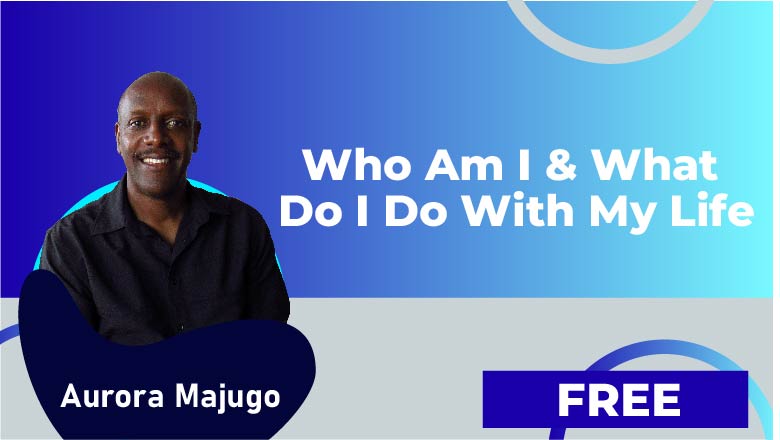 Who Am I & What Do I Do With My Life

Aurora Majugo

FREE